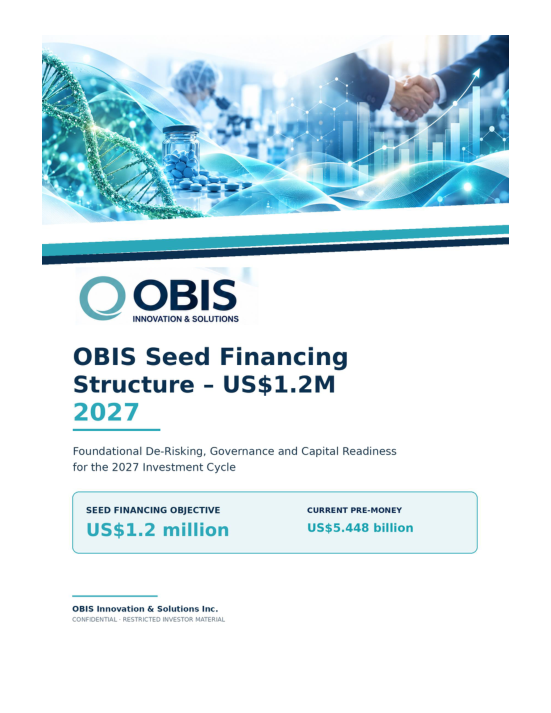 OBIS
INNOVATION & SOLUTIONS

OBIS Seed Financing Structure – US$1.2M 2027

Foundational De-Risking, Governance and Capital Readiness for the 2027 Investment Cycle

SEED FINANCING OBJECTIVE
US$1.2 million

CURRENT PRE-MONEY
US$5.448 billion

OBIS Innovation & Solutions Inc.
CONFIDENTIAL · RESTRICTED INVESTOR MATERIAL